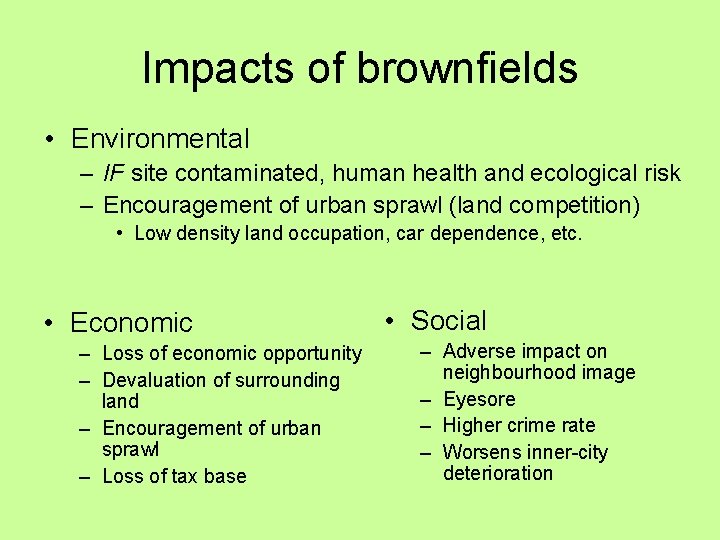 Impacts of brownfields

• Environmental
– IF site contaminated, human health and ecological risk
– Encouragement of urban sprawl (land competition)
• Low density land occupation, car dependence, etc.

• Economic
– Loss of economic opportunity
– Devaluation of surrounding land
– Encouragement of urban sprawl
– Loss of tax base

• Social
– Adverse impact on neighbourhood image
– Eyesore
– Higher crime rate
– Worsens inner-city deterioration